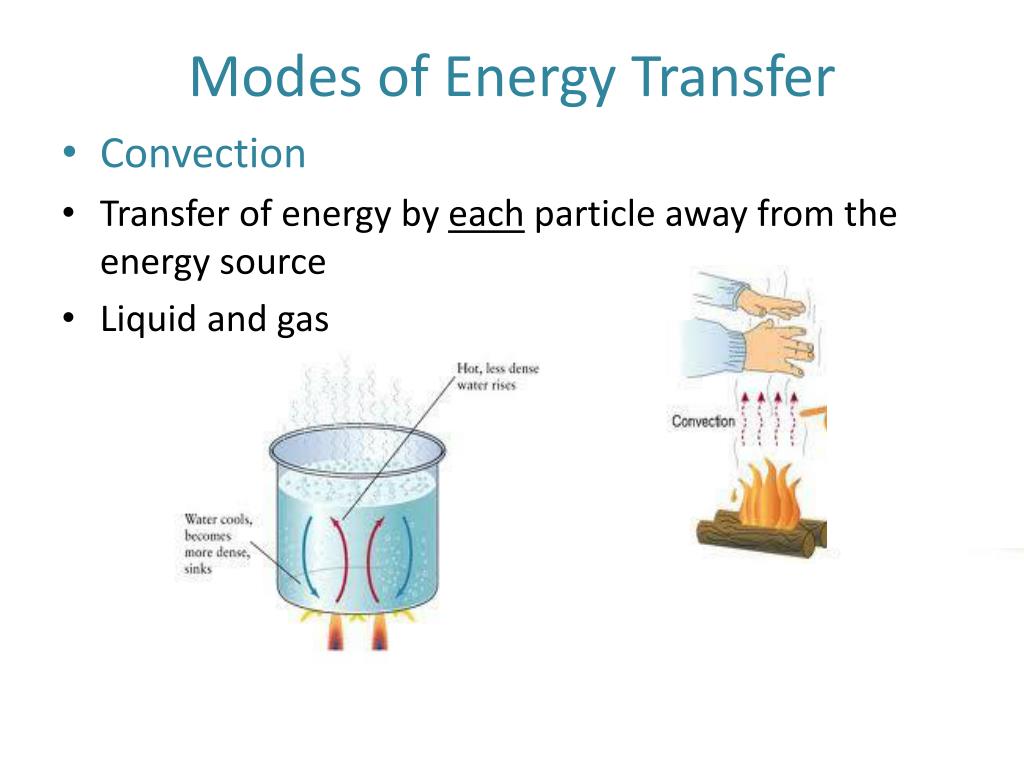 Modes of Energy Transfer

• Convection

• Transfer of energy by each particle away from the energy source

• Liquid and gas

Hot, less dense water rises

Water cools, becomes more dense, sinks

Convection